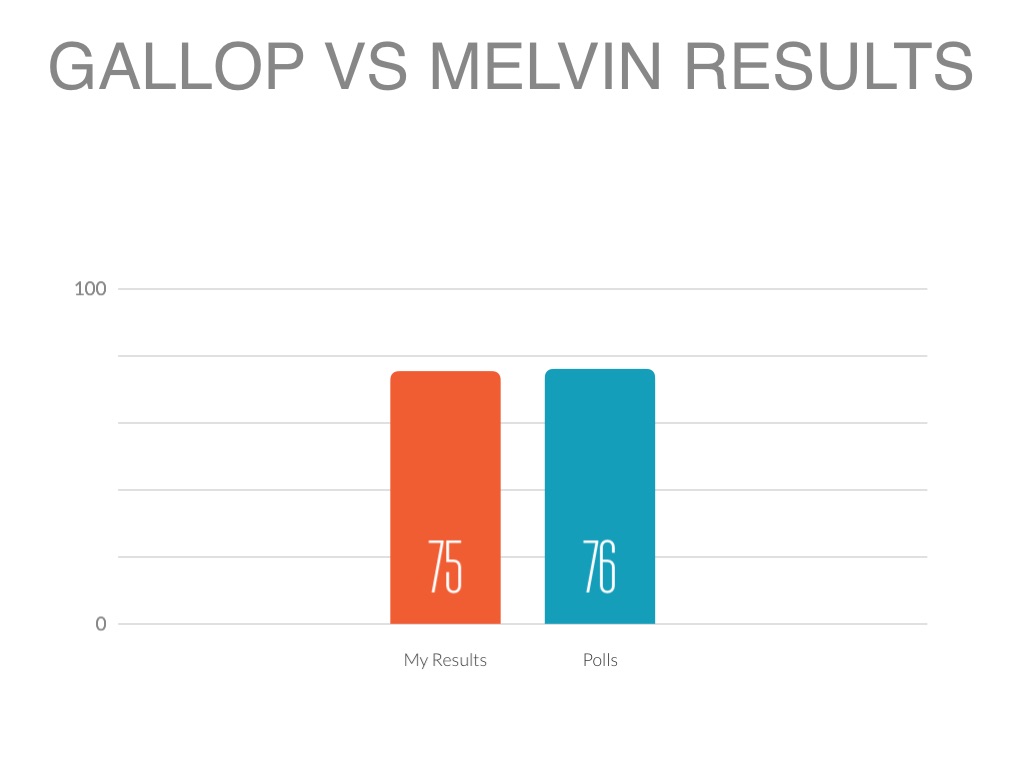 GALLOP VS MELVIN RESULTS

100

0

75

76

My Results

Polls